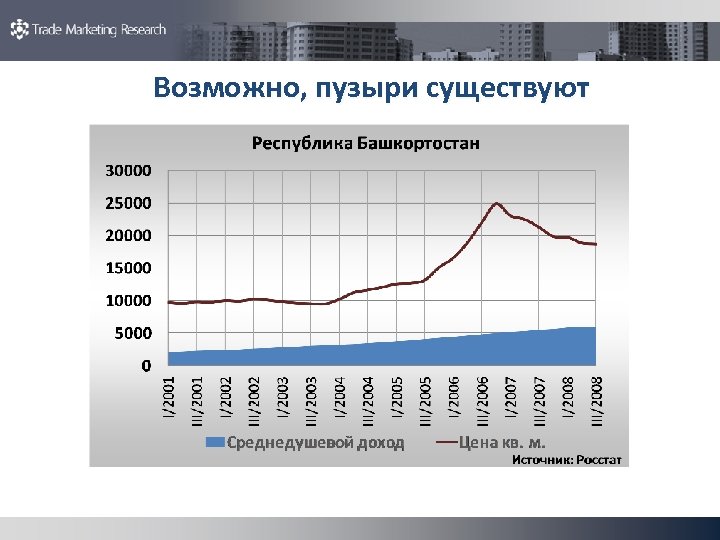 Trade Marketing Research

Возможно, пузыри существуют

Республика Башкортостан

30000
25000
20000
15000
10000
5000
0

I/2001
III/2001
I/2002
III/2002
I/2003
III/2003
I/2004
III/2004
I/2005
III/2005
I/2006
III/2006
I/2007
III/2007
I/2008
III/2008

Среднедушевой доход
Цена кв. м.

Источник: Росстат